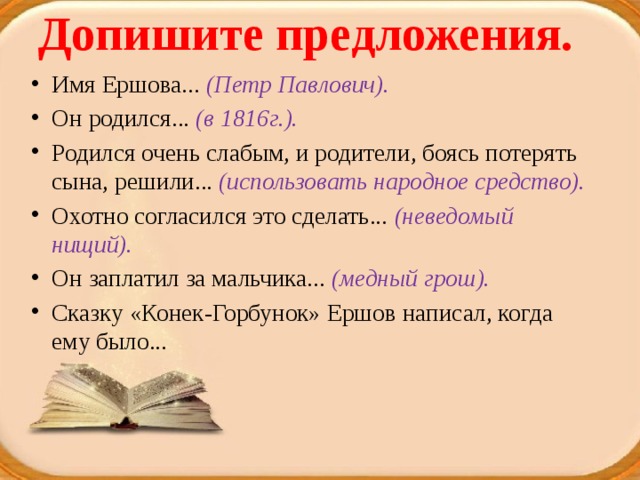 Допишите предложения.

• Имя Ершова... (Петр Павлович).
• Он родился... (в 1816г.).
• Родился очень слабым, и родители, боясь потерять сына, решили... (использовать народное средство).
• Охотно согласился это сделать... (неведомый нищий).
• Он заплатил за мальчика... (медный грош).
• Сказку «Конек-Горбунок» Ершов написал, когда ему было...